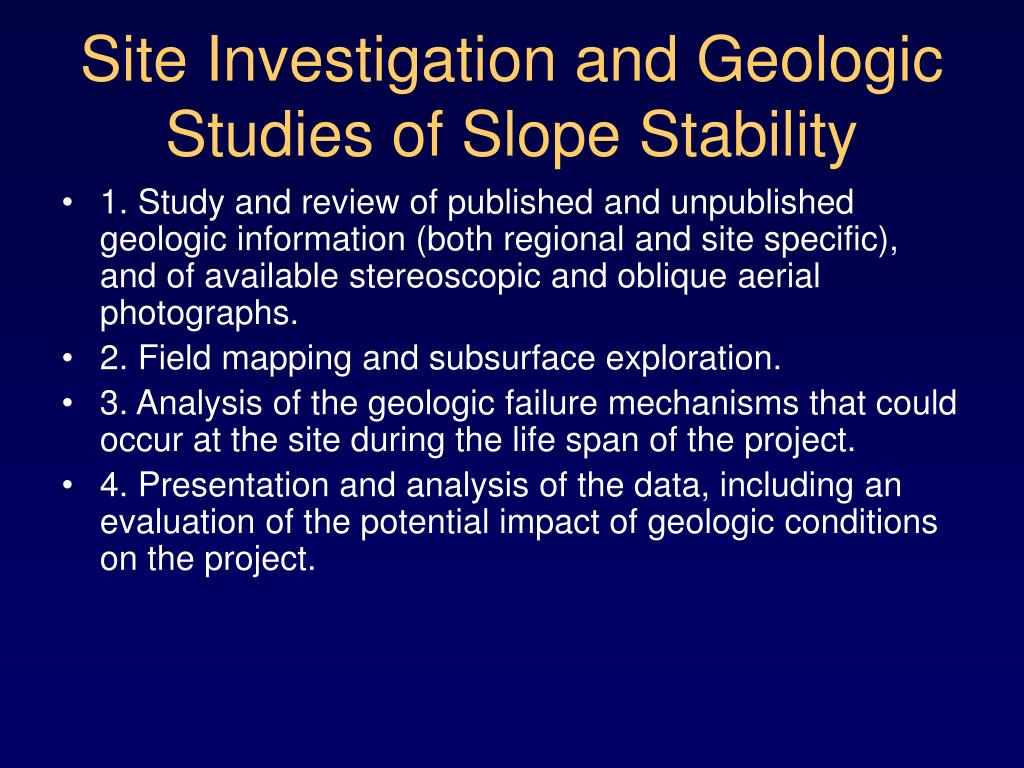 Site Investigation and Geologic Studies of Slope Stability

• 1. Study and review of published and unpublished geologic information (both regional and site specific), and of available stereoscopic and oblique aerial photographs.
• 2. Field mapping and subsurface exploration.
• 3. Analysis of the geologic failure mechanisms that could occur at the site during the life span of the project.
• 4. Presentation and analysis of the data, including an evaluation of the potential impact of geologic conditions on the project.